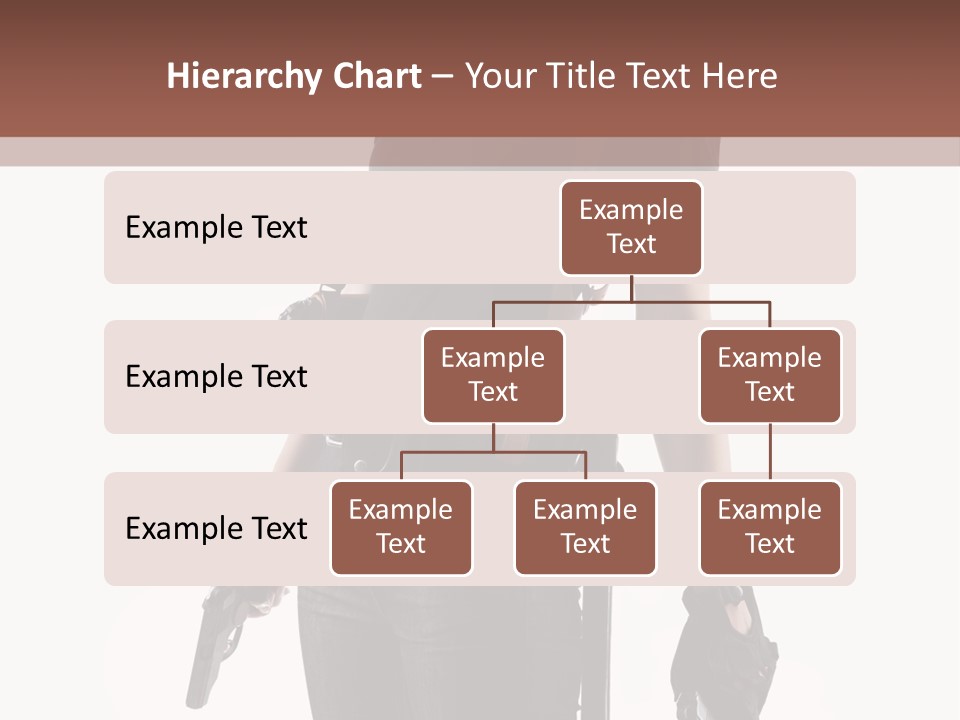 Hierarchy Chart – Your Title Text Here

Example Text

Example Text

Example Text

Example Text

Example Text

Example Text

Example Text

Example Text

Example Text